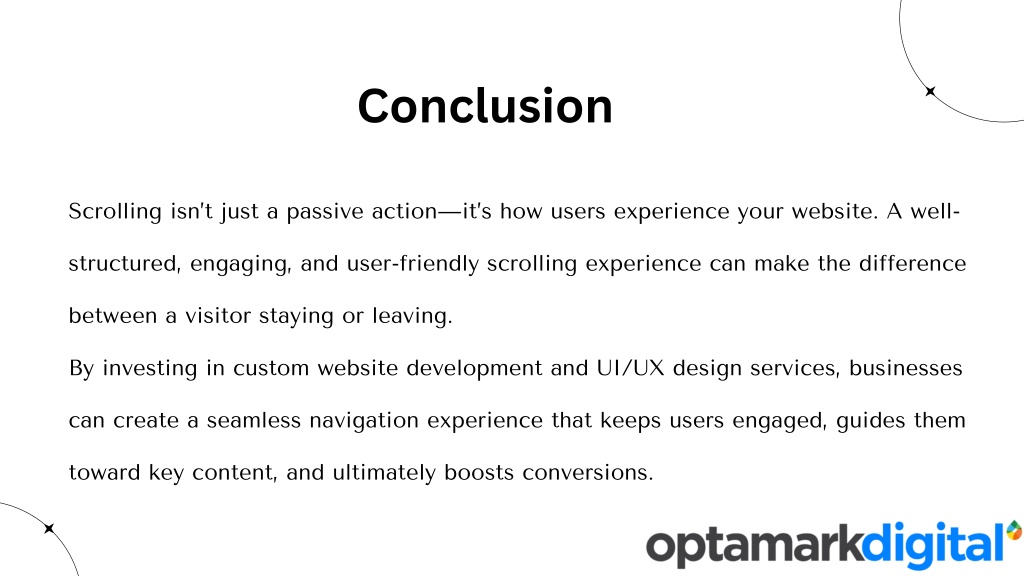 Conclusion

Scrolling isn't just a passive action—it's how users experience your website. A well-structured, engaging, and user-friendly scrolling experience can make the difference between a visitor staying or leaving.

By investing in custom website development and UI/UX design services, businesses can create a seamless navigation experience that keeps users engaged, guides them toward key content, and ultimately boosts conversions.

optamarkdigital